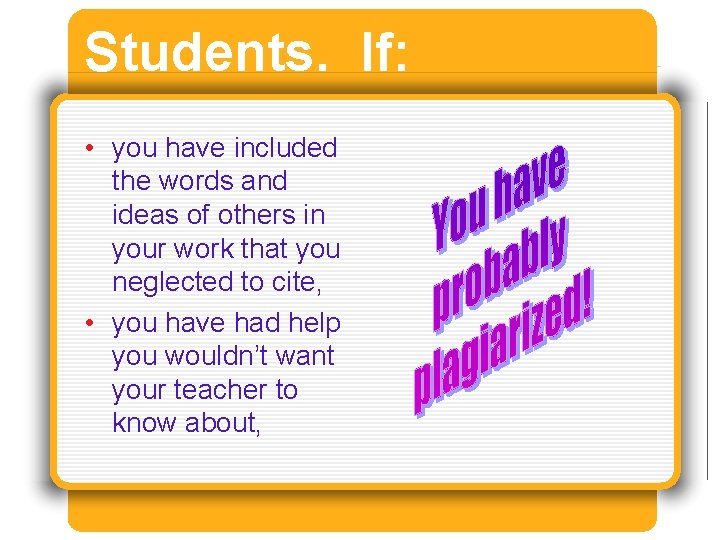 Students. If:

• you have included the words and ideas of others in your work that you neglected to cite,

• you have had help you wouldn't want your teacher to know about,

You have probably plagiarized!